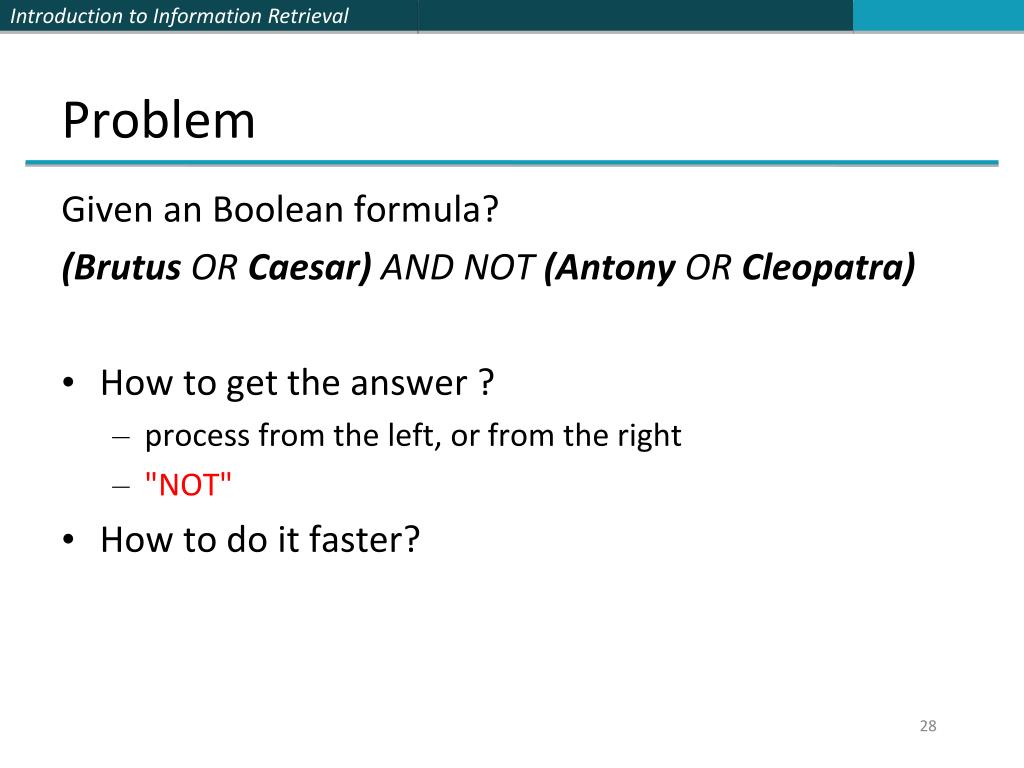 Introduction to Information Retrieval

Problem

Given an Boolean formula?

(Brutus OR Caesar) AND NOT (Antony OR Cleopatra)

• How to get the answer ?
– process from the left, or from the right
– "NOT"
• How to do it faster?

28